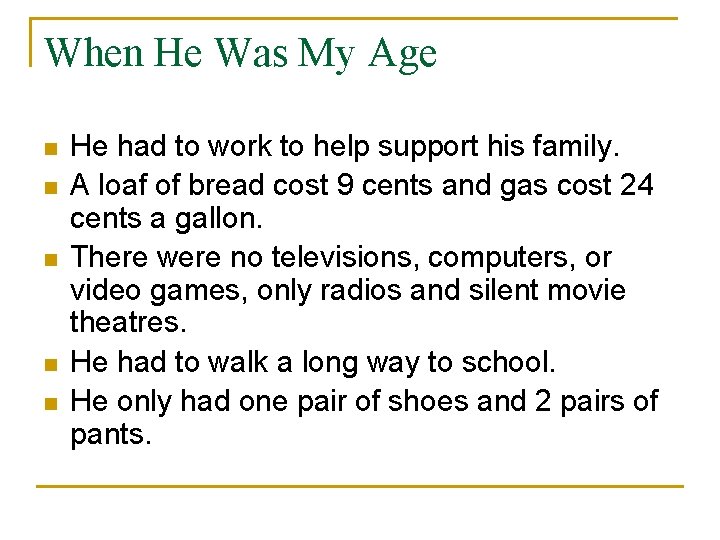 When He Was My Age

- He had to work to help support his family.
- A loaf of bread cost 9 cents and gas cost 24 cents a gallon.
- There were no televisions, computers, or video games, only radios and silent movie theatres.
- He had to walk a long way to school.
- He only had one pair of shoes and 2 pairs of pants.